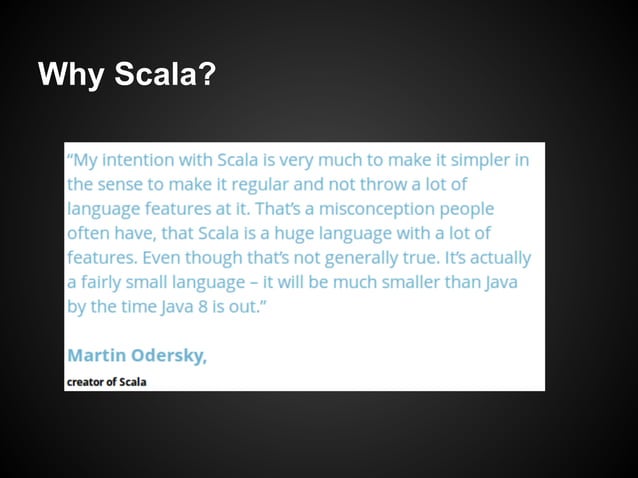 Why Scala?

“My intention with Scala is very much to make it simpler in the sense to make it regular and not throw a lot of language features at it. That’s a misconception people often have, that Scala is a huge language with a lot of features. Even though that’s not generally true. It’s actually a fairly small language – it will be much smaller than Java by the time Java 8 is out.”

Martin Odersky,

creator of Scala